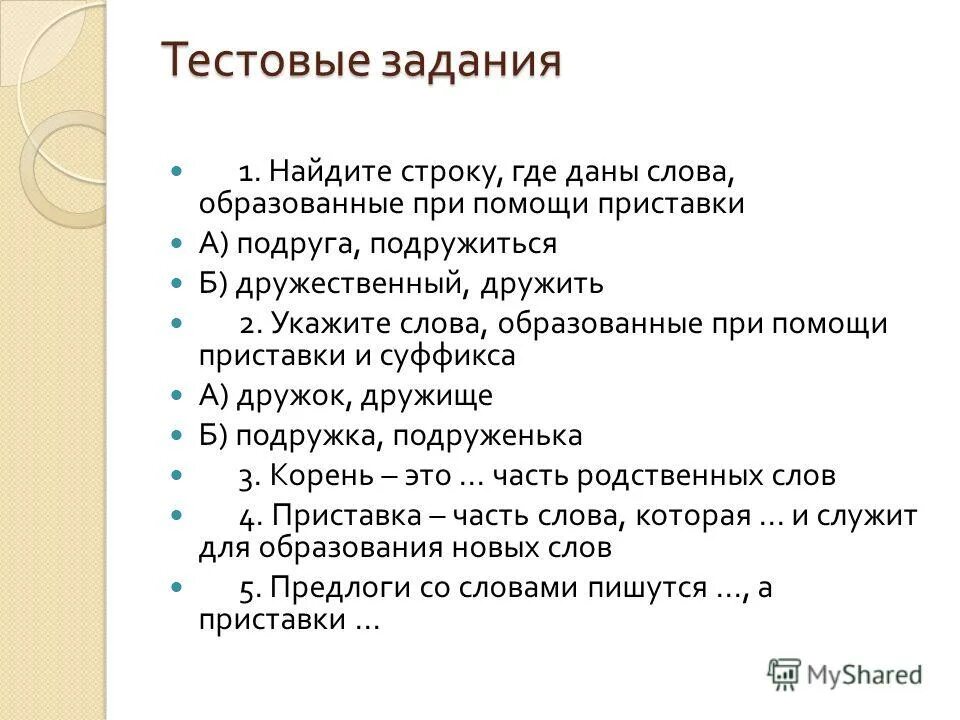 Тестовые задания

1. Найдите строку, где даны слова, образованные при помощи приставки

А) подруга, подружиться

Б) дружественный, дружить

2. Укажите слова, образованные при помощи приставки и суффикса

А) дружок, дружище

Б) подружка, подруженька

3. Корень – это … часть родственных слов

4. Приставка – часть слова, которая … и служит для образования новых слов

5. Предлоги со словами пишутся …, а приставки …

MyShared